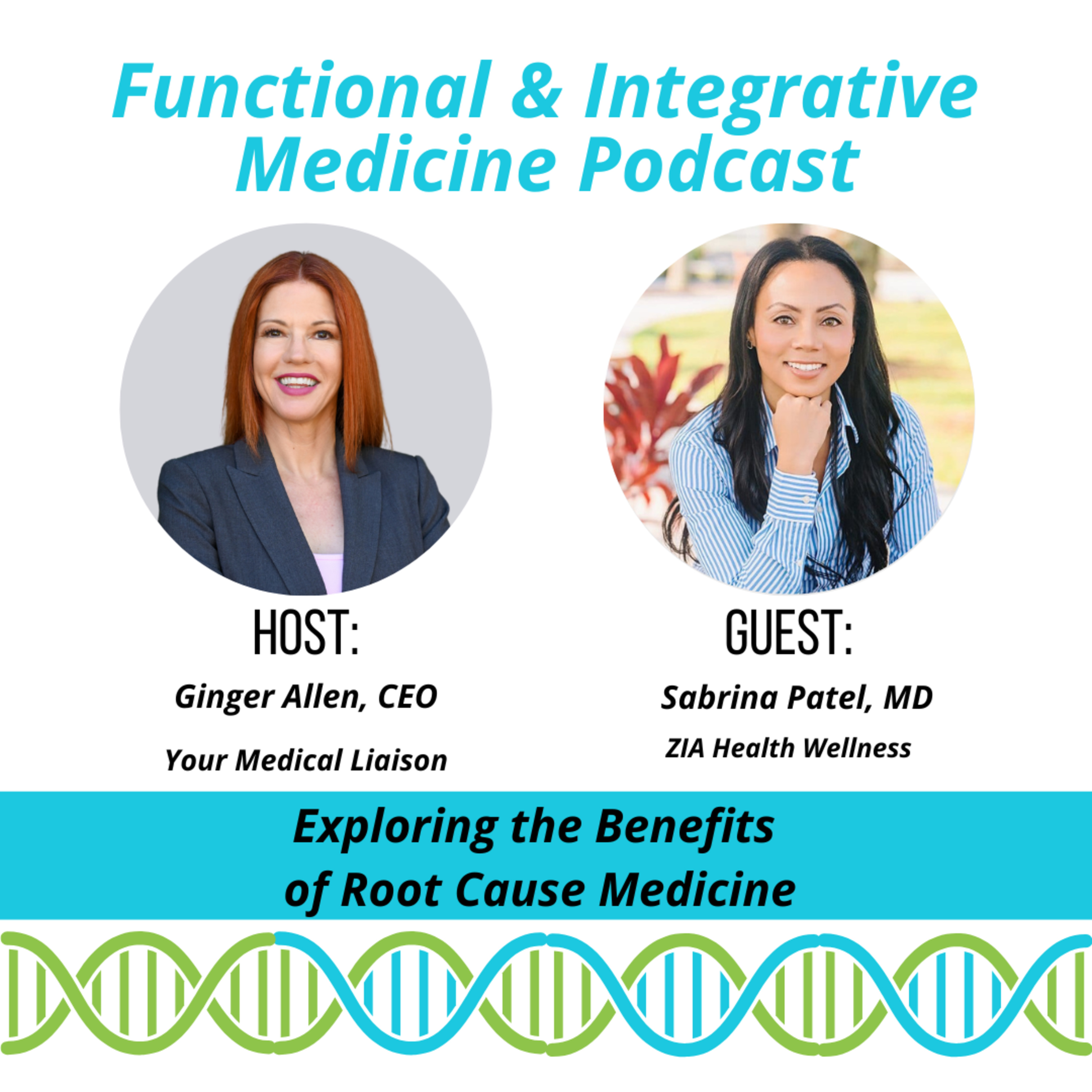 Functional & Integrative Medicine Podcast

HOST:
Ginger Allen, CEO
Your Medical Liaison

GUEST:
Sabrina Patel, MD
ZIA Health Wellness

Exploring the Benefits of Root Cause Medicine